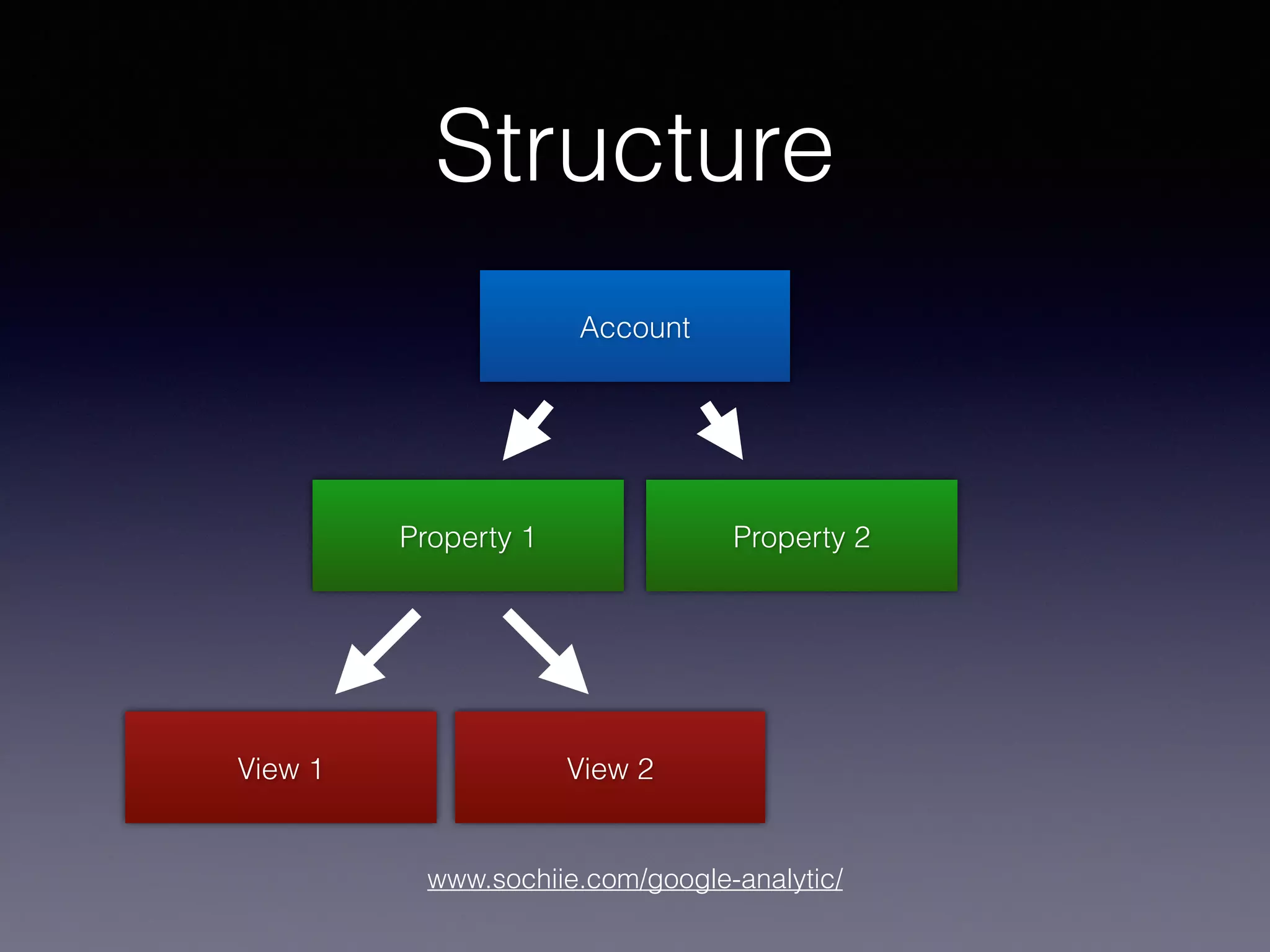 Structure

Account

Property 1

Property 2

View 1

View 2

www.sochiie.com/google-analytic/